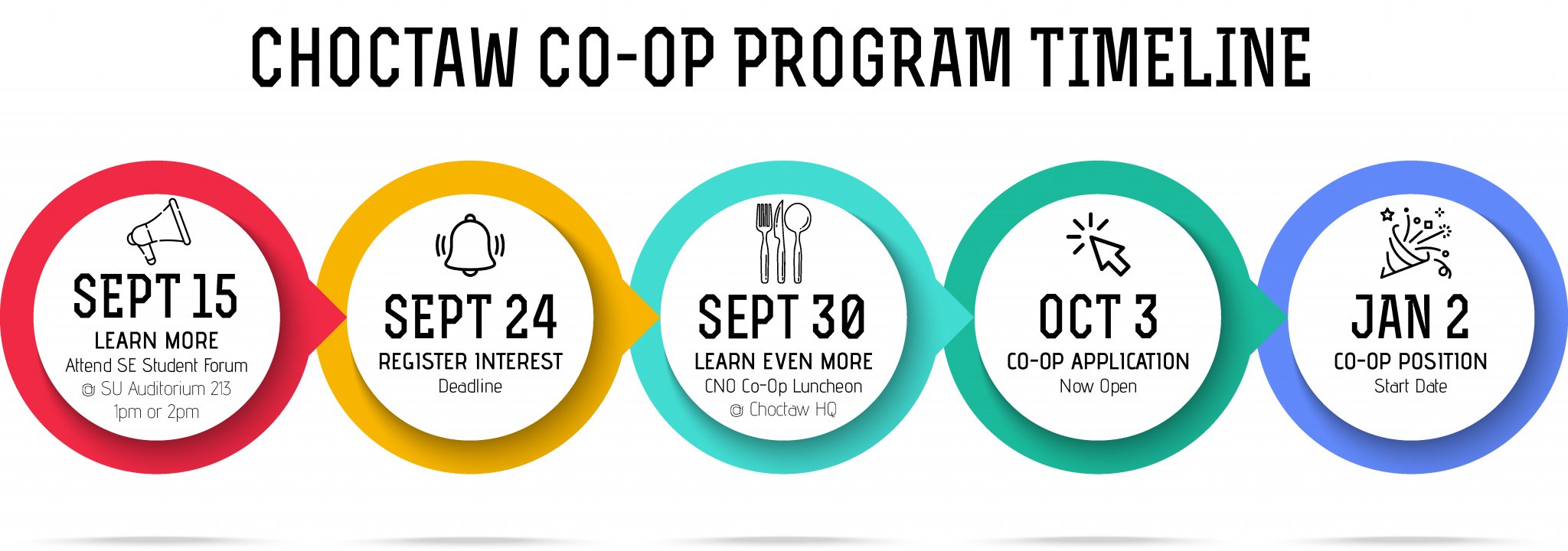 CHOCTAW CO-OP PROGRAM TIMELINE

SEPT 15
LEARN MORE
Attend SE Student Forum
@ SU Auditorium 213
1pm or 2pm

SEPT 24
REGISTER INTEREST
Deadline

SEPT 30
LEARN EVEN MORE
CNO Co-Op Luncheon
@ Choctaw HQ

OCT 3
CO-OP APPLICATION
Now Open

JAN 2
CO-OP POSITION
Start Date